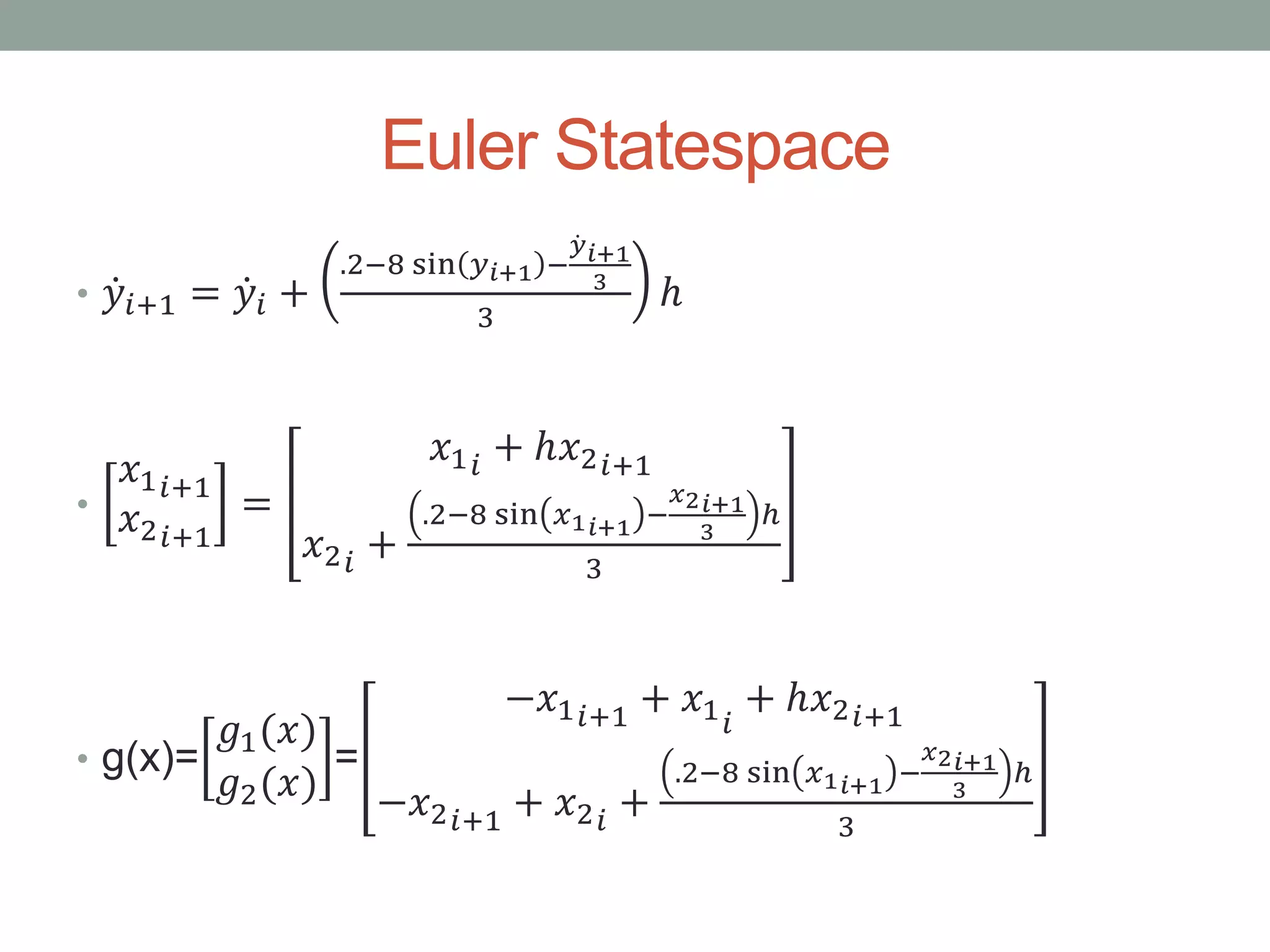 Euler Statespace

• $\dot{y}_{i+1} = \dot{y}_i + \left(\frac{.2-8\sin(y_{i+1})-\frac{\dot{y}_{i+1}}{3}}{3}\right)h$

• $\begin{bmatrix} x_{1_{i+1}} \\ x_{2_{i+1}} \end{bmatrix} = \begin{bmatrix} x_{1_i} + hx_{2_{i+1}} \\ x_{2_i} + \frac{\left(.2-8\sin\left(x_{1_{i+1}}\right)-\frac{x_{2_{i+1}}}{3}\right)h}{3} \end{bmatrix}$

• g(x)=$\begin{bmatrix} g_1(x) \\ g_2(x) \end{bmatrix}$=$\begin{bmatrix} -x_{1_{i+1}} + x_{1_i} + hx_{2_{i+1}} \\ -x_{2_{i+1}} + x_{2_i} + \frac{\left(.2-8\sin\left(x_{1_{i+1}}\right)-\frac{x_{2_{i+1}}}{3}\right)h}{3} \end{bmatrix}$